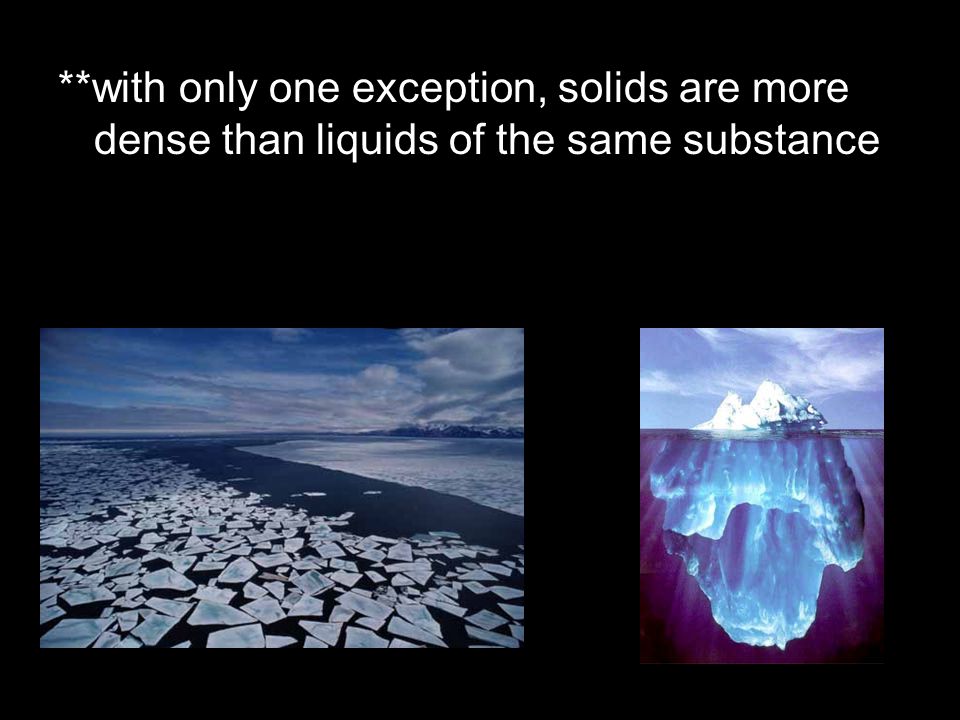 **with only one exception, solids are more dense than liquids of the same substance